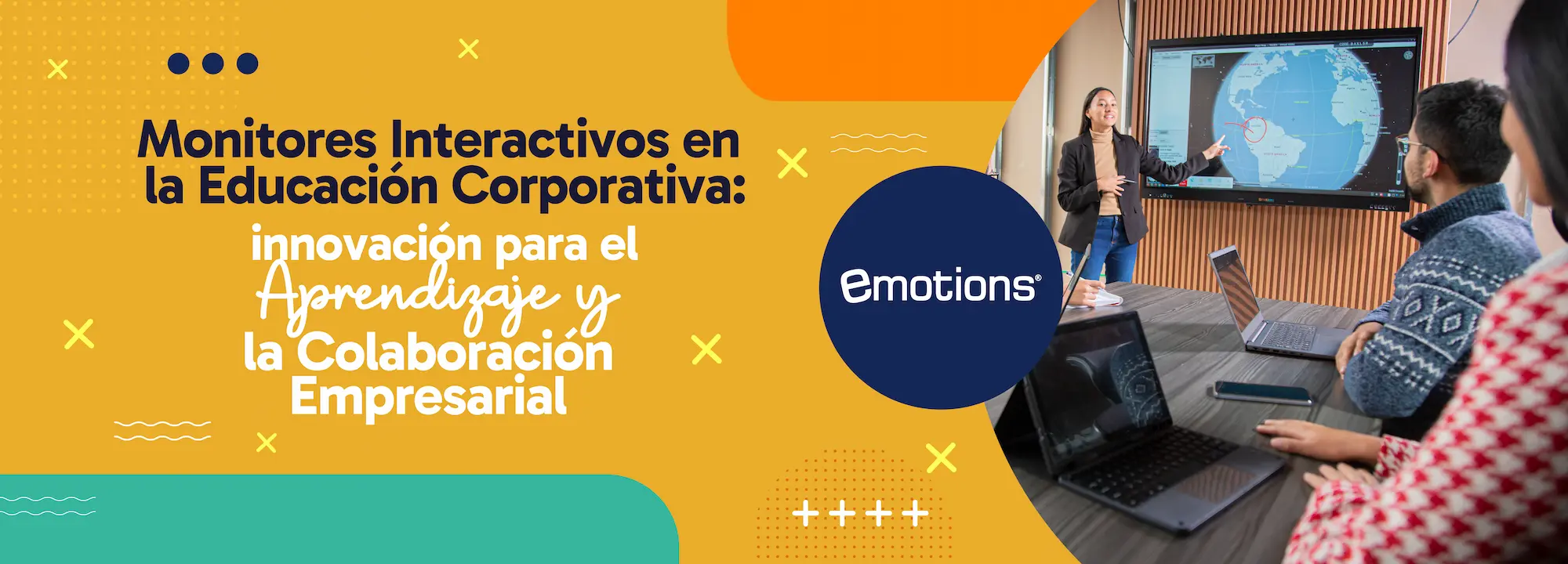 Monitores Interactivos en la Educación Corporativa:
innovación para el Aprendizaje y la Colaboración Empresarial

emotions®